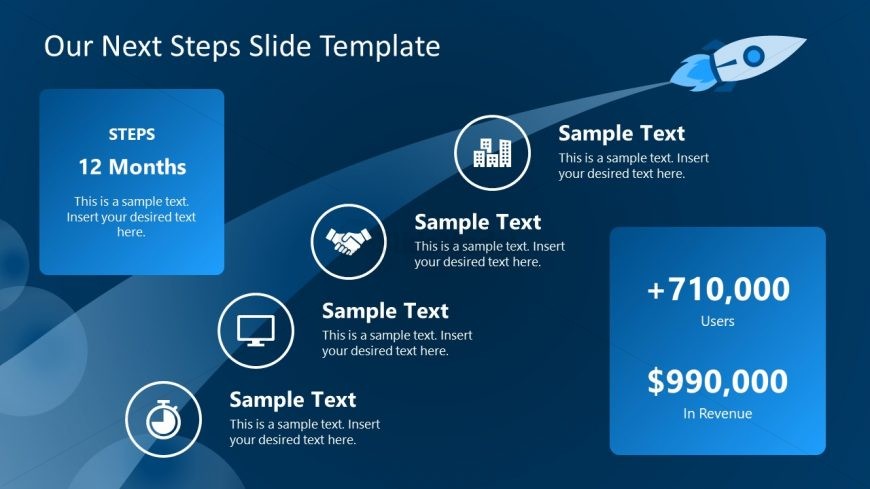 Our Next Steps Slide Template

STEPS

12 Months

This is a sample text. Insert your desired text here.

Sample Text

This is a sample text. Insert your desired text here.

Sample Text

This is a sample text. Insert your desired text here.

Sample Text

This is a sample text. Insert your desired text here.

Sample Text

This is a sample text. Insert your desired text here.

+710,000

Users

$990,000

In Revenue